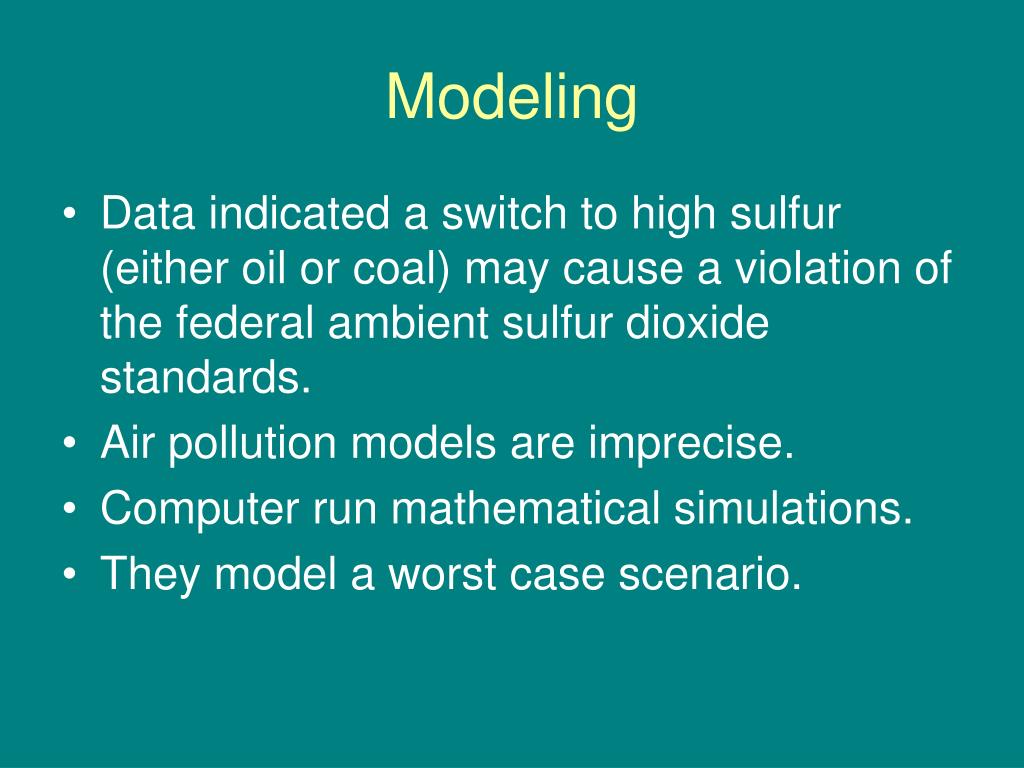 Modeling

• Data indicated a switch to high sulfur (either oil or coal) may cause a violation of the federal ambient sulfur dioxide standards.
• Air pollution models are imprecise.
• Computer run mathematical simulations.
• They model a worst case scenario.